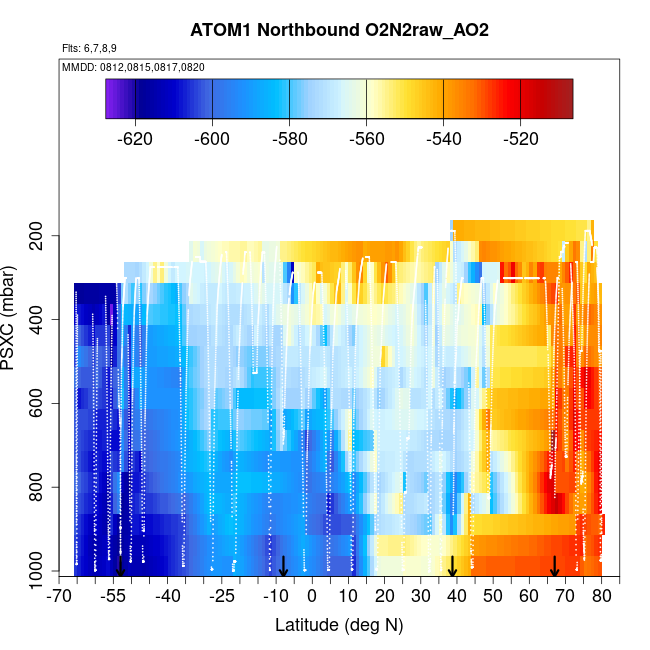 ATOM1 Northbound O2N2raw_AO2

Flts: 6,7,8,9

MMDD: 0812,0815,0817,0820

-620 -600 -580 -560 -540 -520

PSXC (mbar)

200
400
600
800
1000

-70 -55 -40 -25 -10 0 10 20 30 40 50 60 70 80

Latitude (deg N)